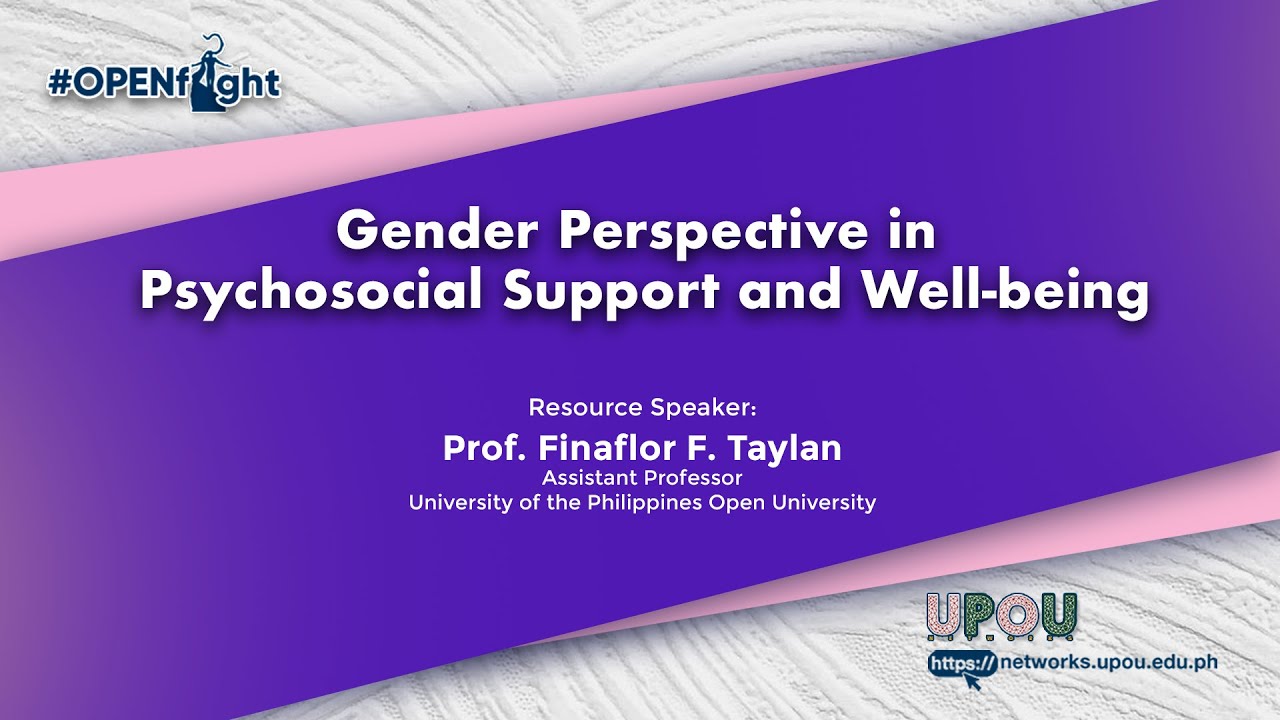 #OPENfight

Gender Perspective in Psychosocial Support and Well-being

Resource Speaker:
Prof. Finaflor F. Taylan
Assistant Professor
University of the Philippines Open University

UPOU
https://networks.upou.edu.ph